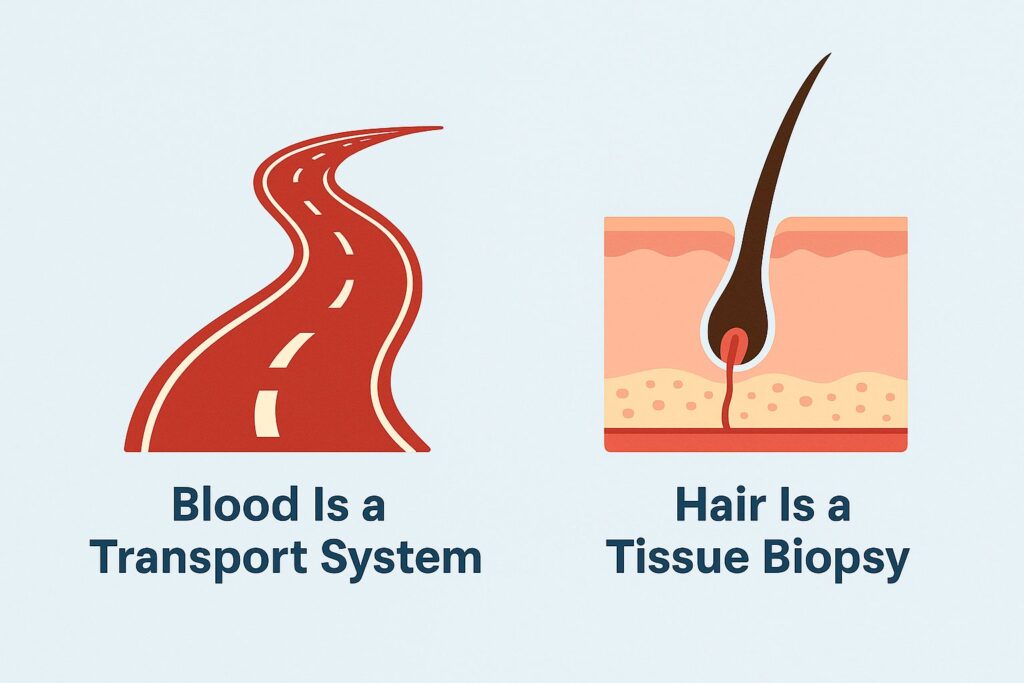 Blood Is a Transport System

Hair Is a Tissue Biopsy